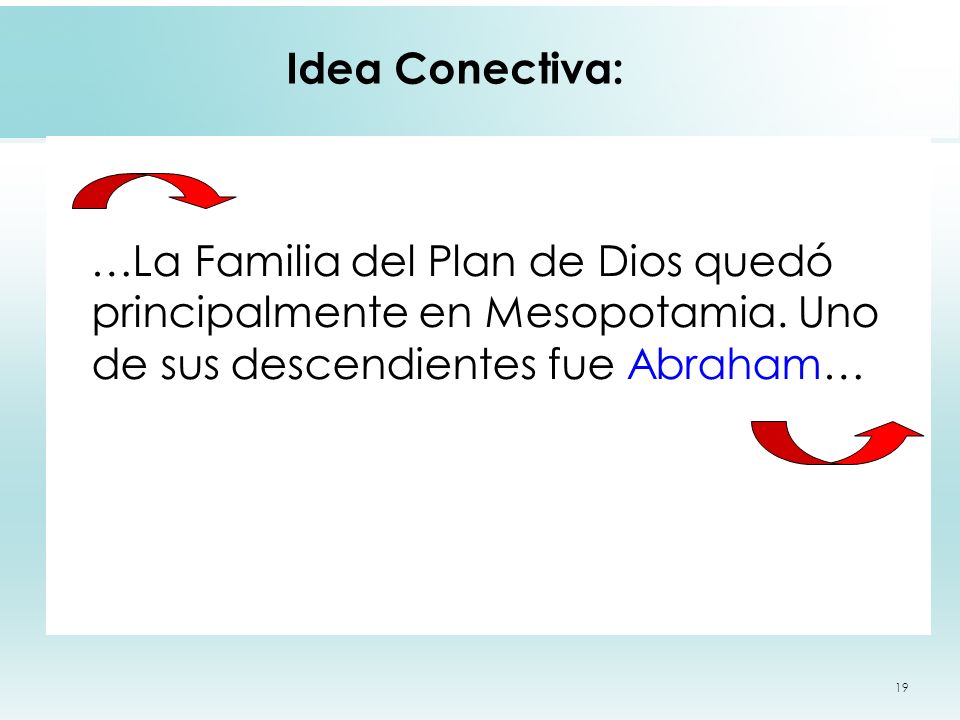 Idea Conectiva:

…La Familia del Plan de Dios quedó principalmente en Mesopotamia. Uno de sus descendientes fue Abraham…

19